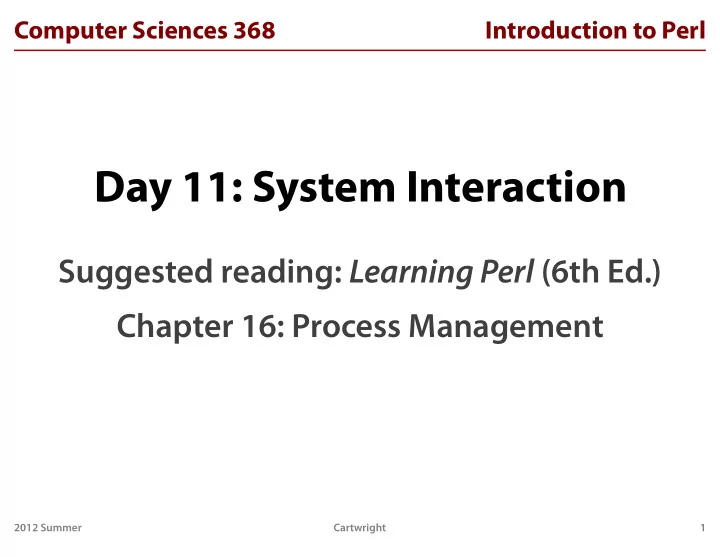 Computer Sciences 368

Introduction to Perl

Day 11: System Interaction

Suggested reading: Learning Perl (6th Ed.)

Chapter 16: Process Management

2012 Summer

Cartwright

1